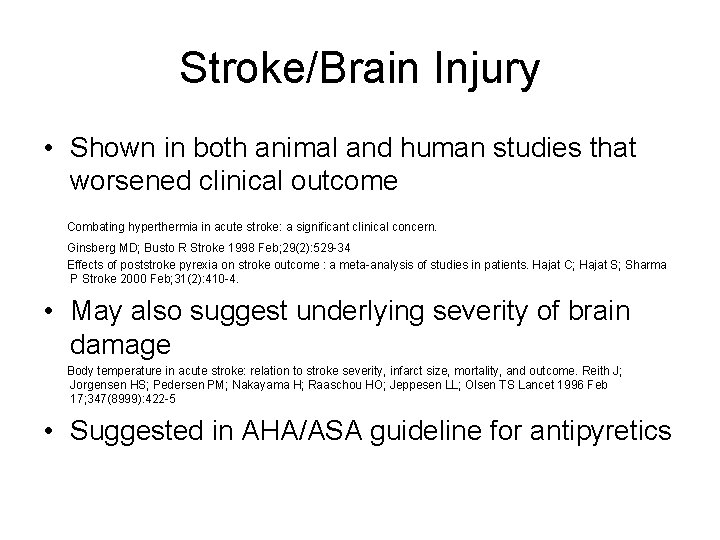 Stroke/Brain Injury

• Shown in both animal and human studies that worsened clinical outcome

Combating hyperthermia in acute stroke: a significant clinical concern.

Ginsberg MD; Busto R Stroke 1998 Feb;29(2):529-34

Effects of poststroke pyrexia on stroke outcome : a meta-analysis of studies in patients. Hajat C; Hajat S; Sharma P Stroke 2000 Feb;31(2):410-4.

• May also suggest underlying severity of brain damage

Body temperature in acute stroke: relation to stroke severity, infarct size, mortality, and outcome. Reith J; Jorgensen HS; Pedersen PM; Nakayama H; Raaschou HO; Jeppesen LL; Olsen TS Lancet 1996 Feb 17;347(8999):422-5

• Suggested in AHA/ASA guideline for antipyretics